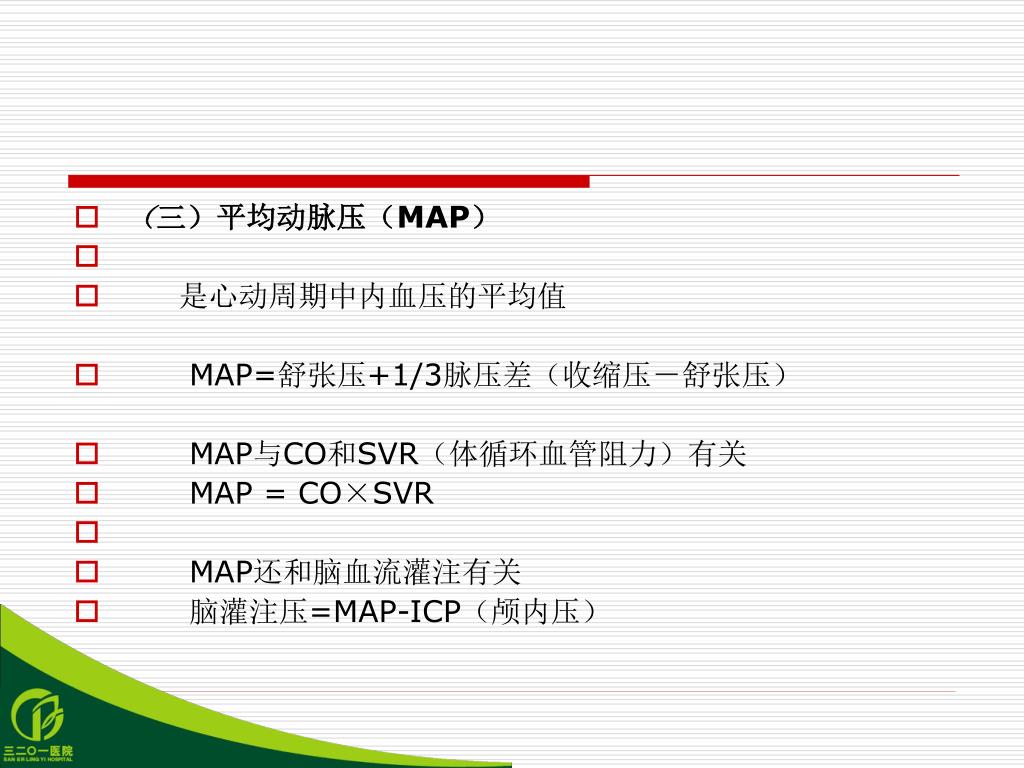 （三）平均动脉压（MAP）

是心动周期中内血压的平均值

MAP=舒张压+1/3脉压差（收缩压－舒张压）

MAP与CO和SVR（体循环血管阻力）有关

MAP = CO×SVR

MAP还和脑血流灌注有关

脑灌注压=MAP-ICP（颅内压）

三二〇一医院
SAN ER LING YI HOSPITAL